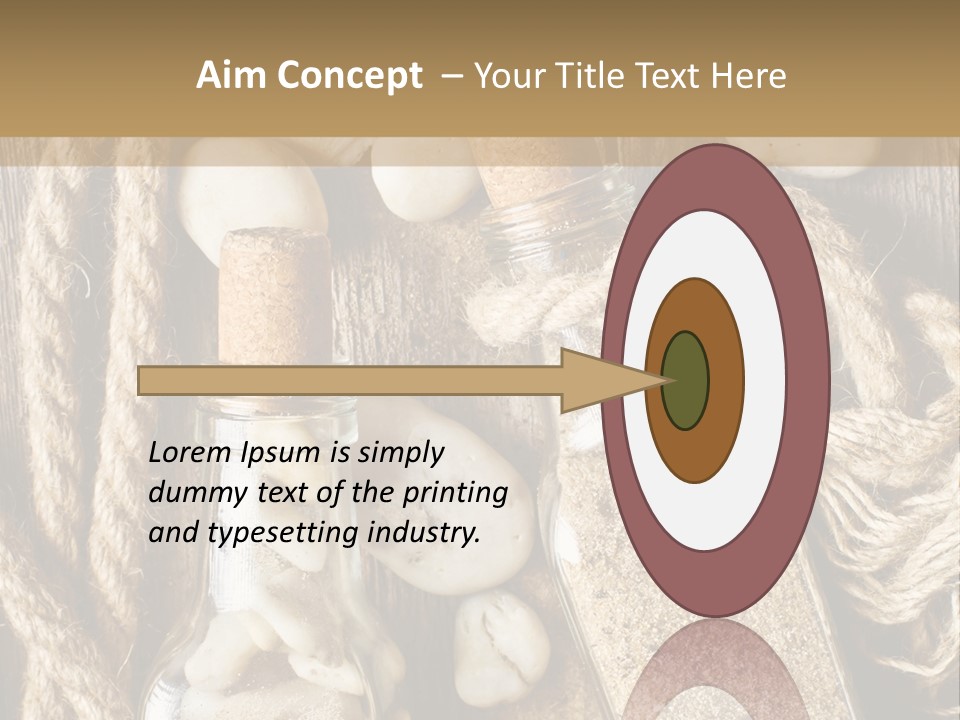 Aim Concept – Your Title Text Here

Lorem Ipsum is simply dummy text of the printing and typesetting industry.